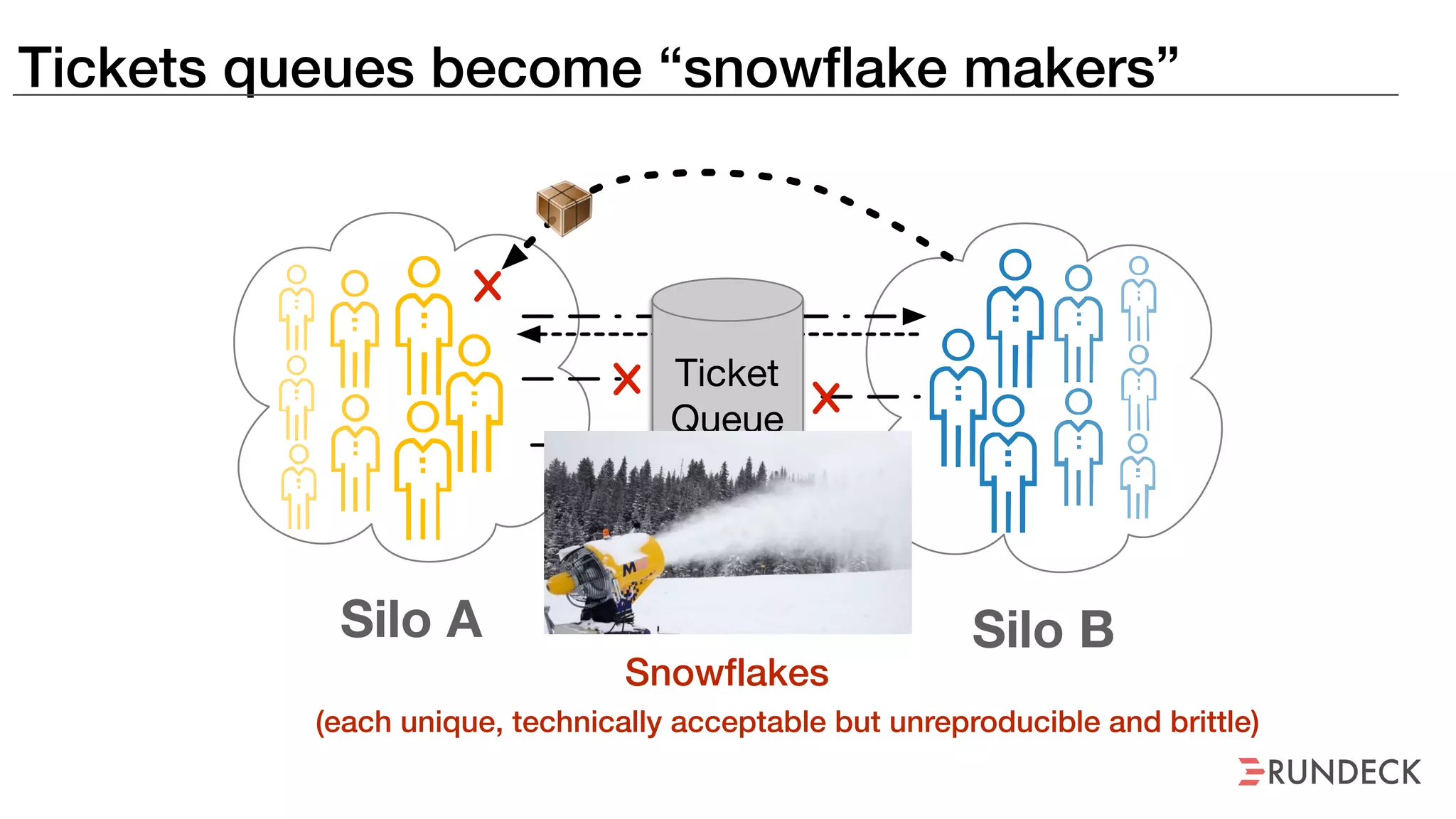 Tickets queues become “snowflake makers”

Ticket Queue

Silo A

Silo B

Snowflakes

(each unique, technically acceptable but unreproducible and brittle)

RUNDECK